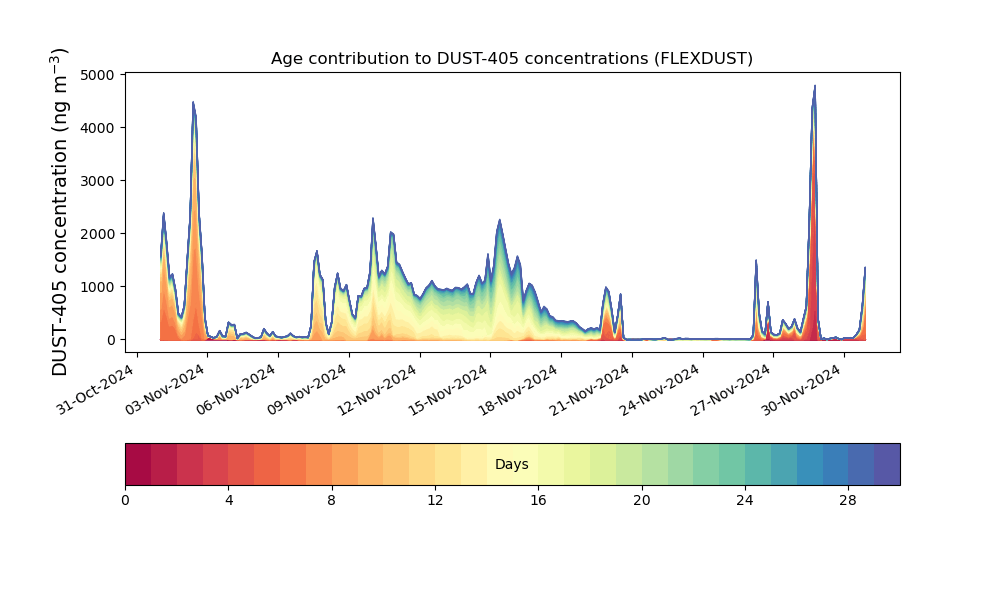 Age contribution to DUST-405 concentrations (FLEXDUST)

DUST-405 concentration (ng m$^{-3}$)

5000
4000
3000
2000
1000
0

31-Oct-2024
03-Nov-2024
06-Nov-2024
09-Nov-2024
12-Nov-2024
15-Nov-2024
18-Nov-2024
21-Nov-2024
24-Nov-2024
27-Nov-2024
30-Nov-2024

Days

0
4
8
12
16
20
24
28